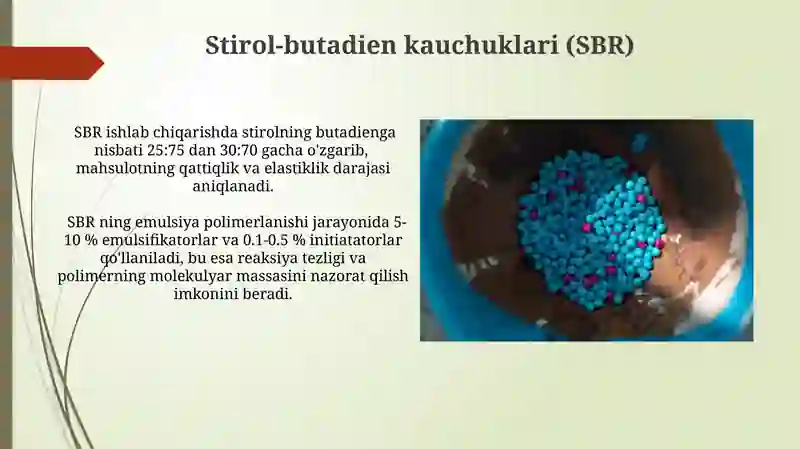 Stirol-butadien kauchuklari (SBR)

SBR ishlab chiqarishda stirolning butadienga nisbati 25:75 dan 30:70 gacha o'zgarib, mahsulotning qattiqlik va elastiklik darajasi aniqlanadi.

SBR ning emulsiya polimerlanishi jarayonida 5-10 % emulsifikatorlar va 0.1-0.5 % initiatatorlar qo'llaniladi, bu esa reaksiya tezligi va polimerning molekulyar massasini nazorat qilish imkonini beradi.